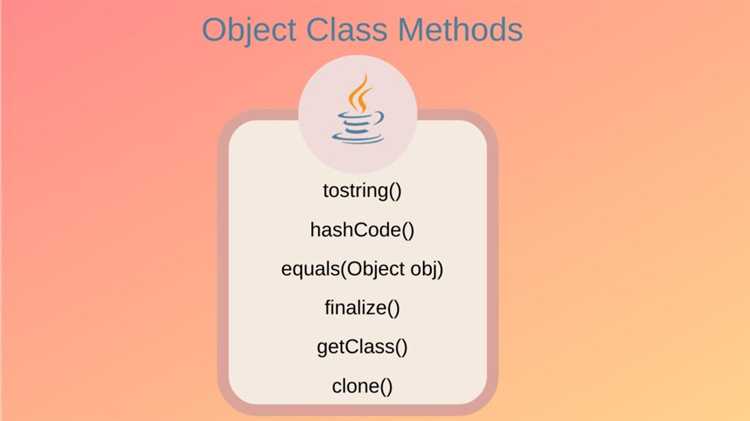 Object Class Methods

tostring()

hashCode()

equals(Object obj)

finalize()

getClass()

clone()